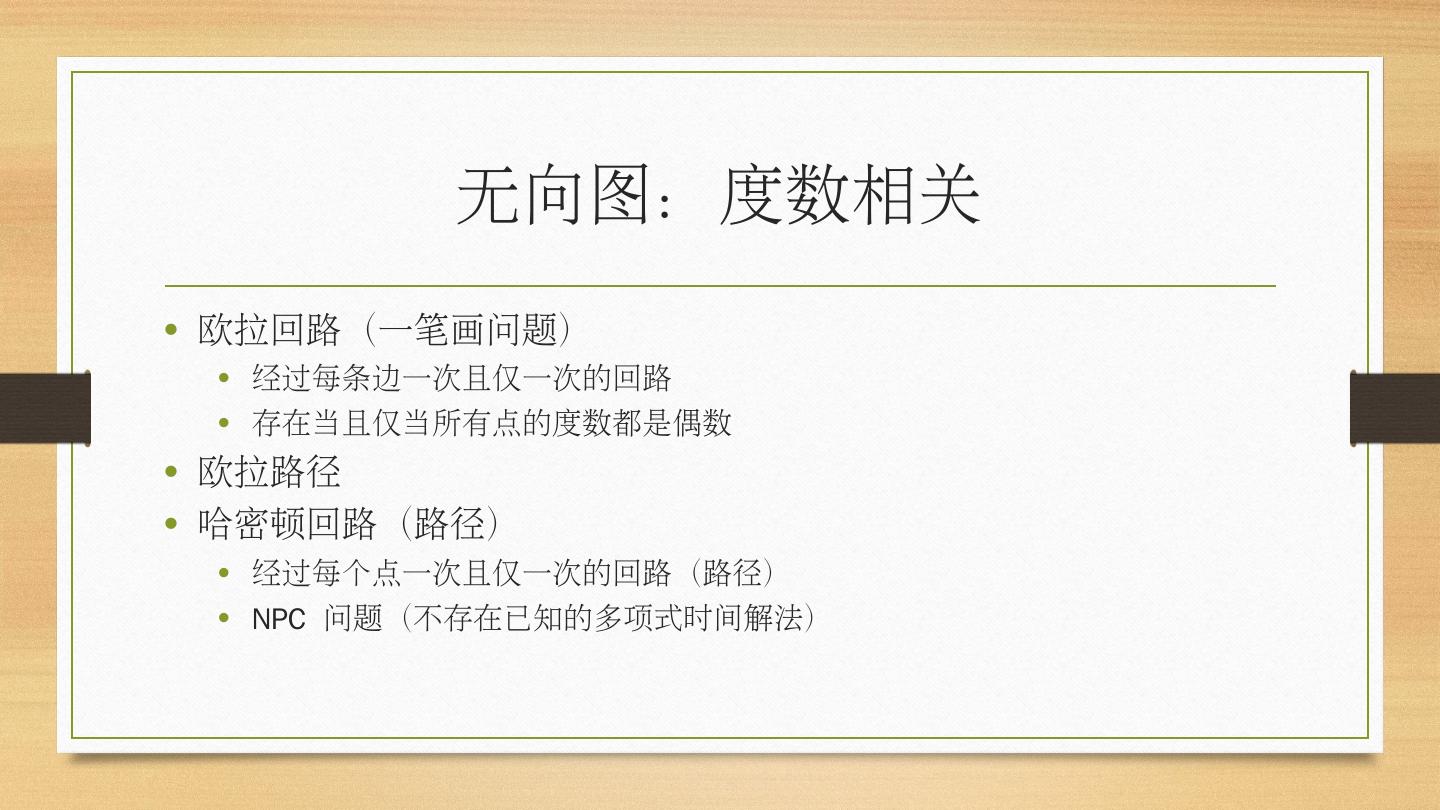 无向图：度数相关

• 欧拉回路（一笔画问题）
  • 经过每条边一次且仅一次的回路
  • 存在当且仅当所有点的度数都是偶数
• 欧拉路径
• 哈密顿回路（路径）
  • 经过每个点一次且仅一次的回路（路径）
  • NPC 问题（不存在已知的多项式时间解法）